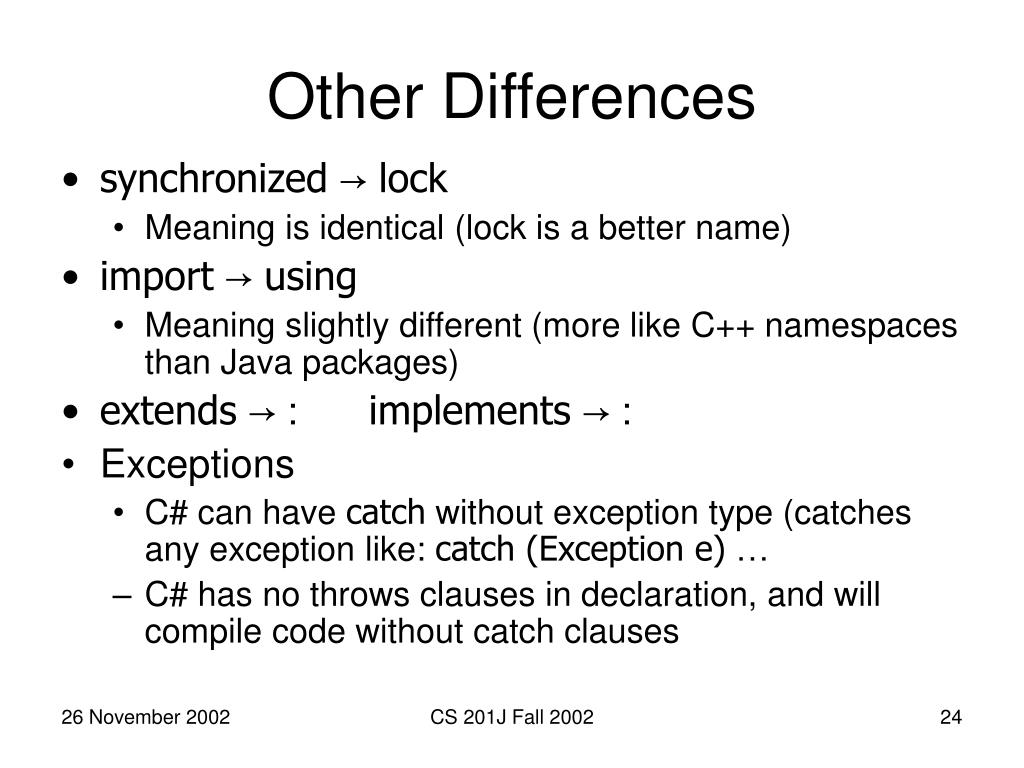 Other Differences

• synchronized → lock
  • Meaning is identical (lock is a better name)
• import → using
  • Meaning slightly different (more like C++ namespaces than Java packages)
• extends → : implements → :
• Exceptions
  • C# can have catch without exception type (catches any exception like: catch (Exception e) …
  – C# has no throws clauses in declaration, and will compile code without catch clauses

26 November 2002 CS 201J Fall 2002 24